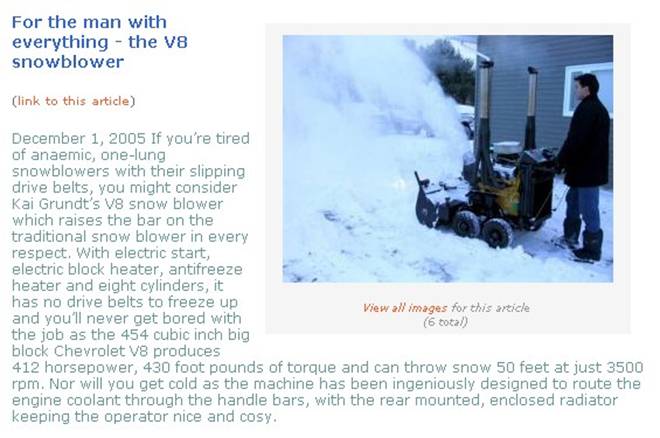 For the man with everything - the V8 snowblower

(link to this article)

December 1, 2005 If you're tired of anaemic, one-lung snowblowers with their slipping drive belts, you might consider Kai Grundt's V8 snow blower which raises the bar on the traditional snow blower in every respect. With electric start, electric block heater, antifreeze heater and eight cylinders, it has no drive belts to freeze up and you'll never get bored with the job as the 454 cubic inch big block Chevrolet V8 produces 412 horsepower, 430 foot pounds of torque and can throw snow 50 feet at just 3500 rpm. Nor will you get cold as the machine has been ingeniously designed to route the engine coolant through the handle bars, with the rear mounted, enclosed radiator keeping the operator nice and cosy.

View all images for this article (6 total)